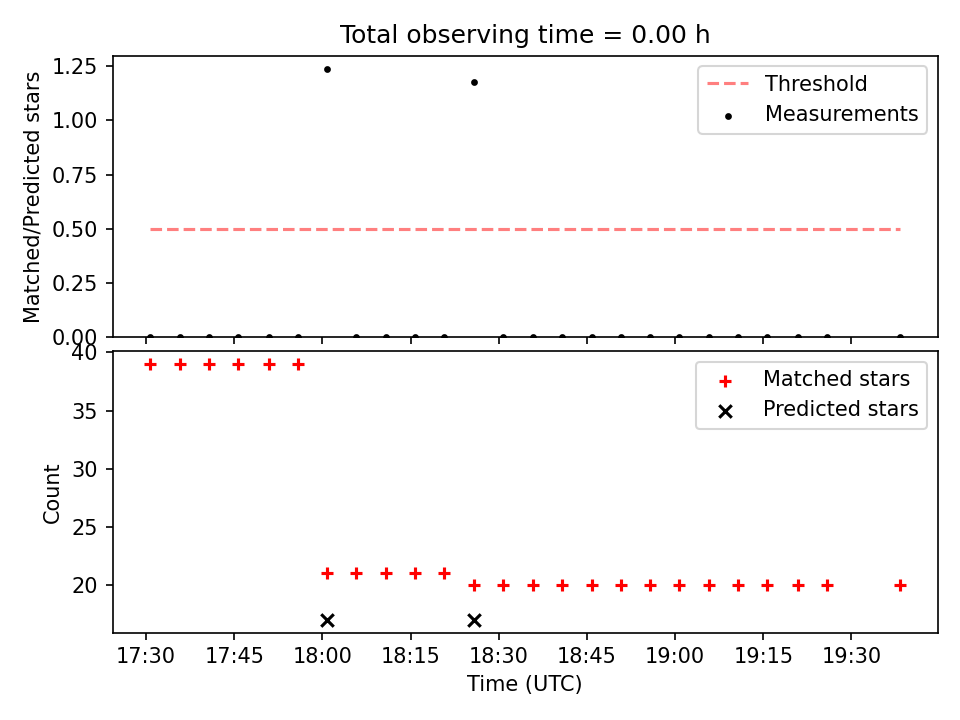 Total observing time = 0.00 h

Matched/Predicted stars

1.25
1.00
0.75
0.50
0.25
0.00

Threshold
Measurements

Count

40
35
30
25
20

Matched stars
Predicted stars

17:30 17:45 18:00 18:15 18:30 18:45 19:00 19:15 19:30

Time (UTC)